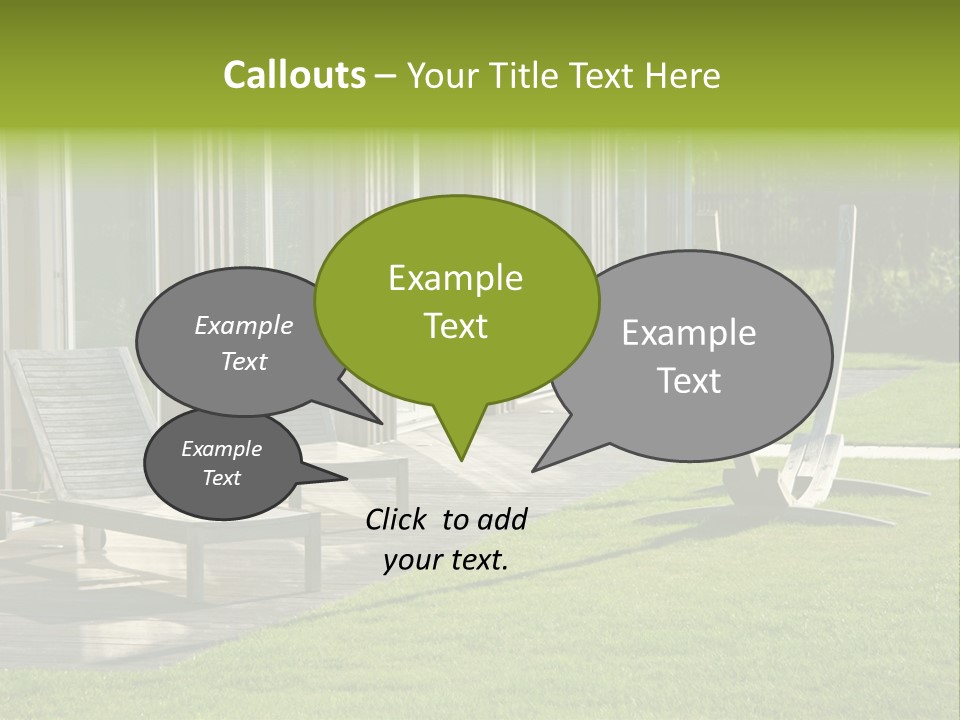 Callouts – Your Title Text Here

Example Text

Example Text

Example Text

Example Text

Click to add your text.